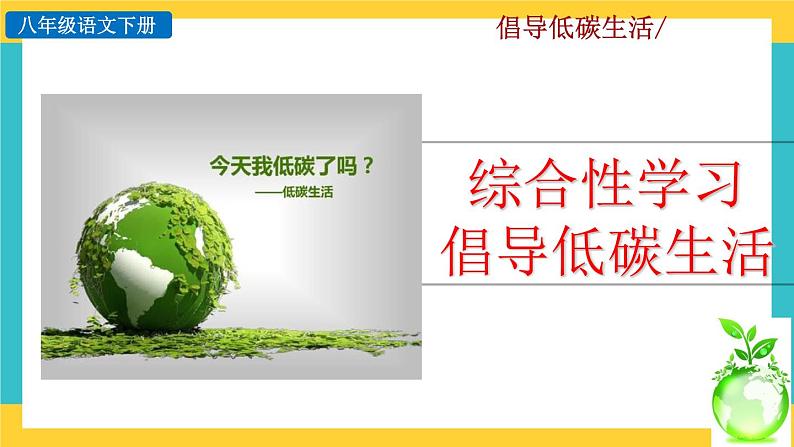 八年级语文下册

倡导低碳生活/

今天我低碳了吗？
——低碳生活

综合性学习
倡导低碳生活